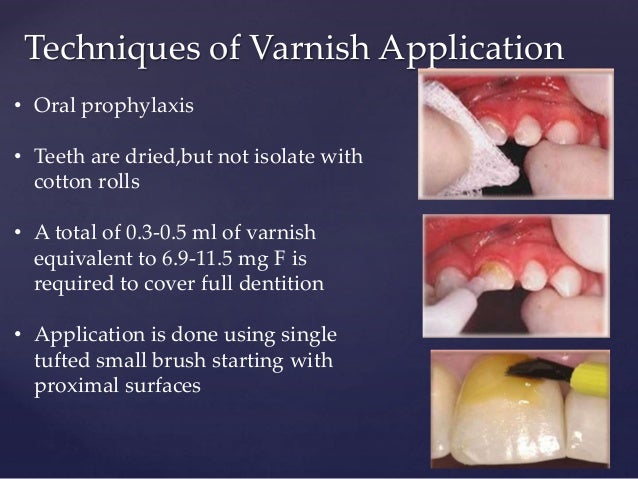 Techniques of Varnish Application

• Oral prophylaxis

• Teeth are dried,but not isolate with cotton rolls

• A total of 0.3-0.5 ml of varnish equivalent to 6.9-11.5 mg F is required to cover full dentition

• Application is done using single tufted small brush starting with proximal surfaces